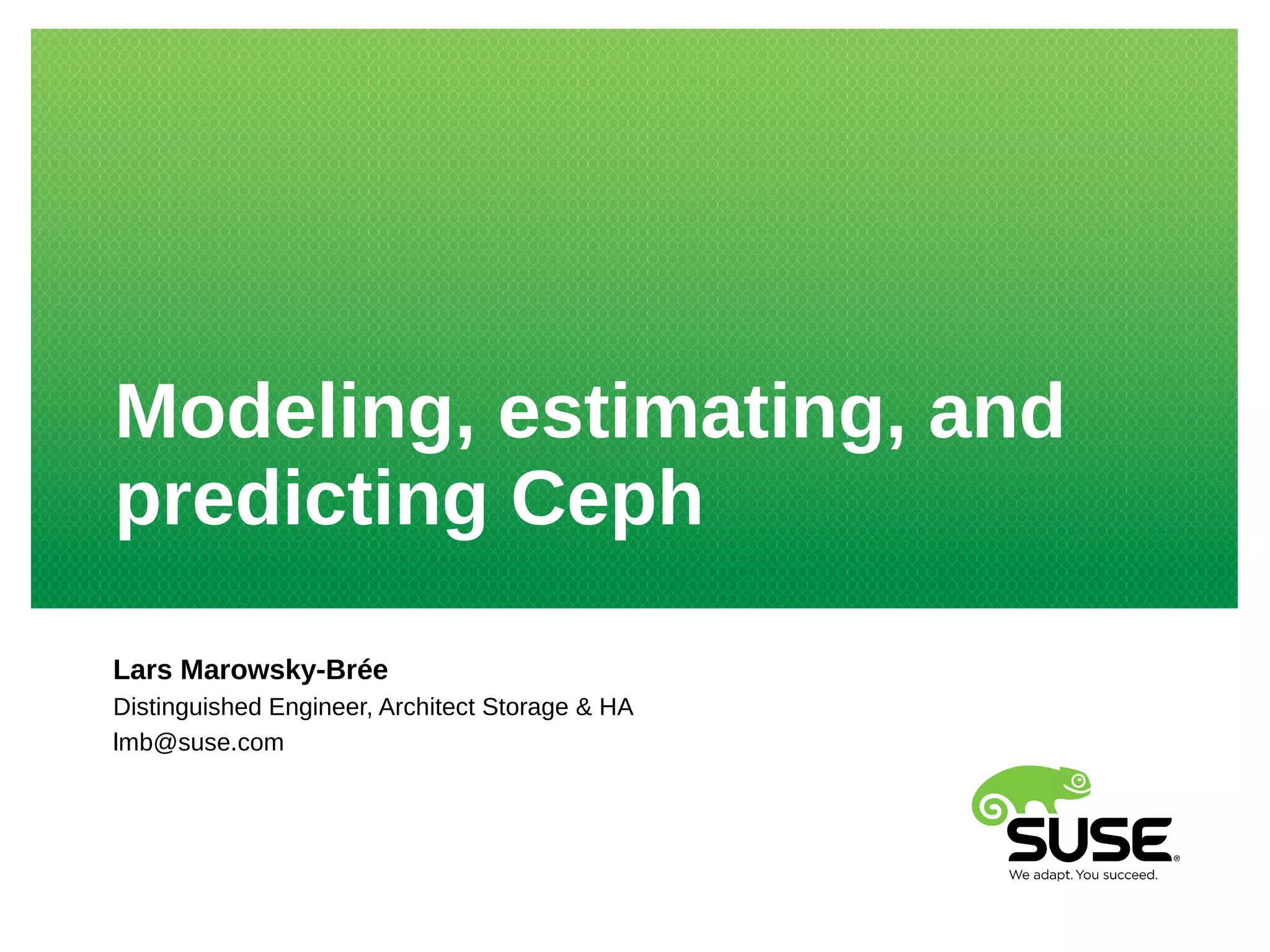 Modeling, estimating, and predicting Ceph

Lars Marowsky-Brée
Distinguished Engineer, Architect Storage & HA
lmb@suse.com

SUSE®
We adapt. You succeed.